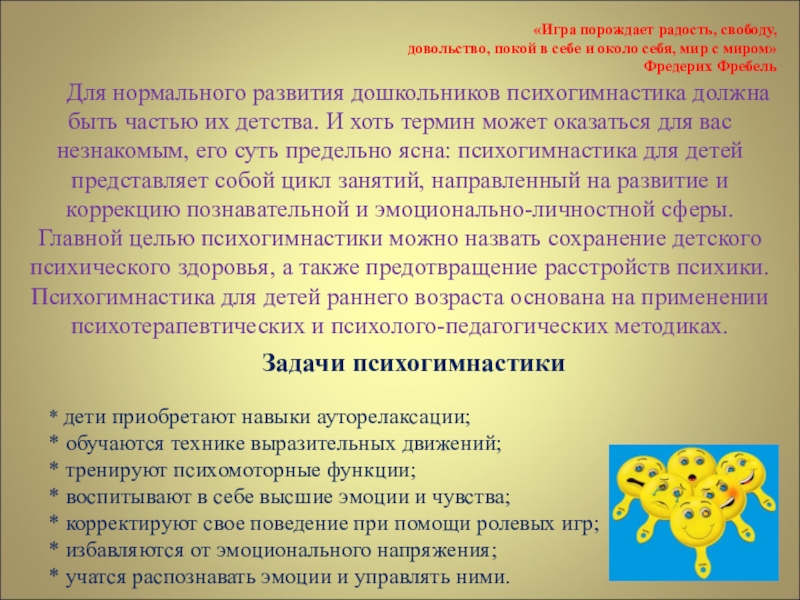 «Игра порождает радость, свободу, довольство, покой в себе и около себя, мир с миром»
Фредерих Фребель

Для нормального развития дошкольников психогимнастика должна быть частью их детства. И хоть термин может оказаться для вас незнакомым, его суть предельно ясна: психогимнастика для детей представляет собой цикл занятий, направленный на развитие и коррекцию познавательной и эмоционально-личностной сферы. Главной целью психогимнастики можно назвать сохранение детского психического здоровья, а также предотвращение расстройств психики. Психогимнастика для детей раннего возраста основана на применении психотерапевтических и психолого-педагогических методиках.

Задачи психогимнастики

* дети приобретают навыки ауторелаксации;
* обучаются технике выразительных движений;
* тренируют психомоторные функции;
* воспитывают в себе высшие эмоции и чувства;
* корректируют свое поведение при помощи ролевых игр;
* избавляются от эмоционального напряжения;
* учатся распознавать эмоции и управлять ними.